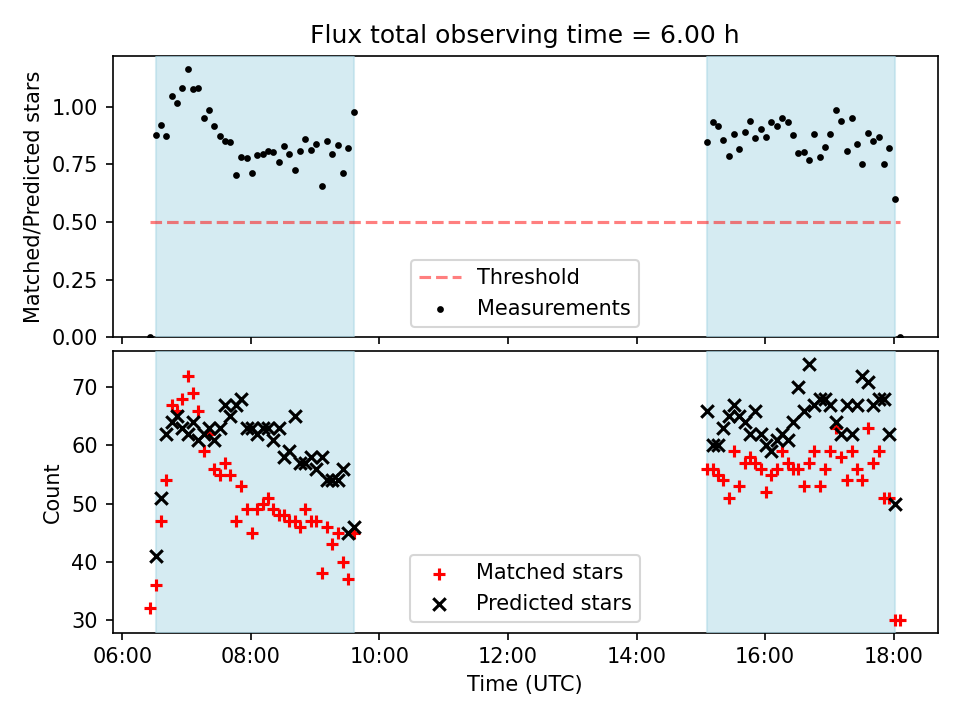 Flux total observing time = 6.00 h

Matched/Predicted stars

1.00
0.75
0.50
0.25
0.00

Threshold
Measurements

Count

70
60
50
40
30

Matched stars
Predicted stars

06:00
08:00
10:00
12:00
14:00
16:00
18:00

Time (UTC)